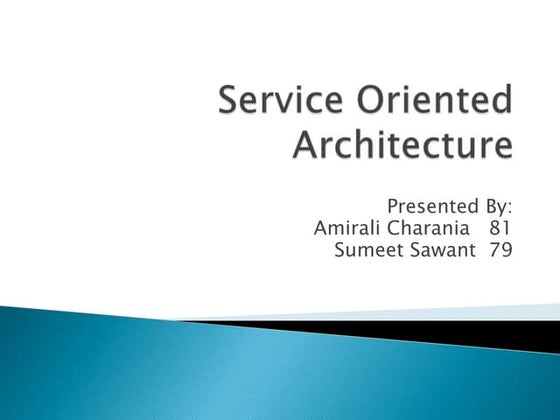 Service Oriented Architecture

Presented By:
Amirali Charania 81
Sumeet Sawant 79